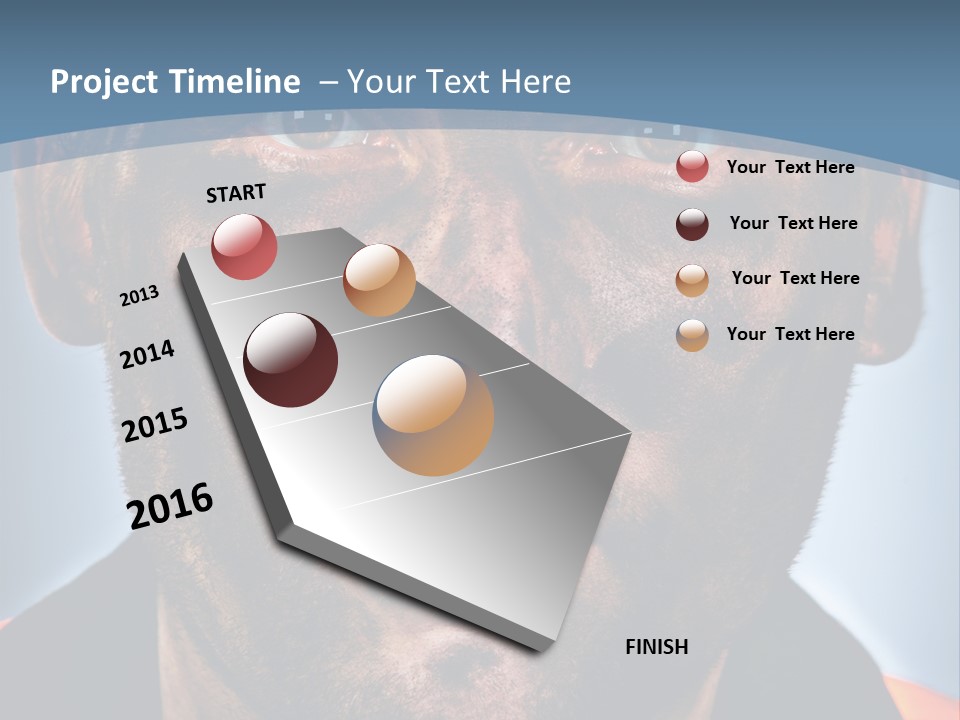 Project Timeline – Your Text Here

START

2013

2014

2015

2016

FINISH

Your Text Here

Your Text Here

Your Text Here

Your Text Here